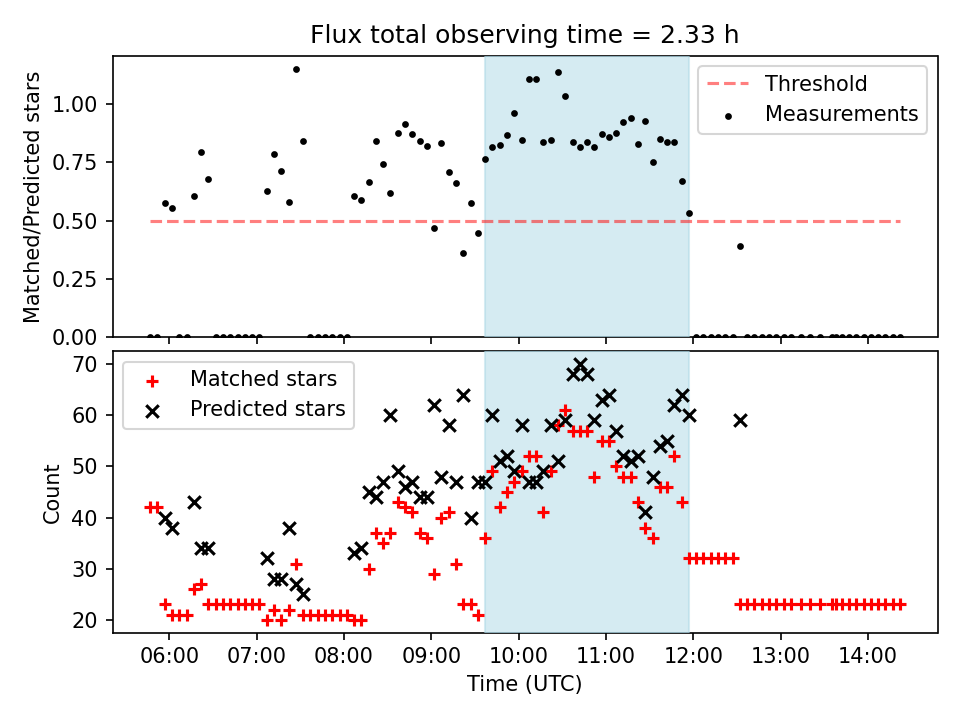 Flux total observing time = 2.33 h

Matched/Predicted stars

1.00
0.75
0.50
0.25
0.00

Threshold
Measurements

Count

70
60
50
40
30
20

Matched stars
Predicted stars

06:00
07:00
08:00
09:00
10:00
11:00
12:00
13:00
14:00

Time (UTC)